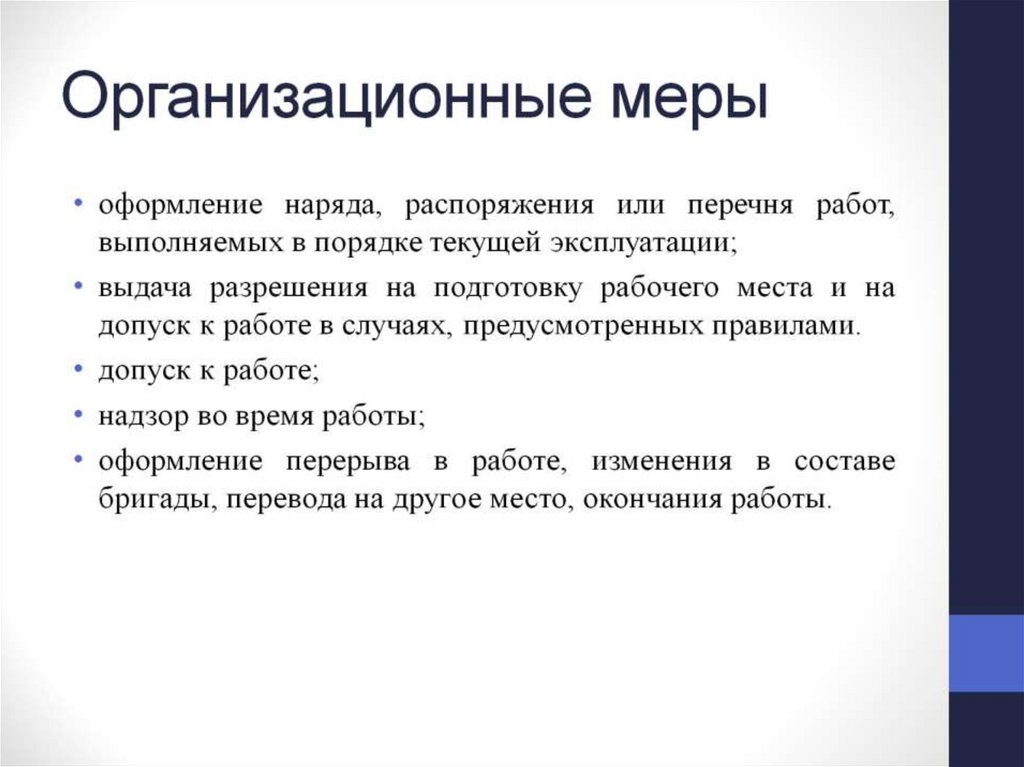 Организационные меры

• оформление наряда, распоряжения или перечня работ, выполняемых в порядке текущей эксплуатации;
• выдача разрешения на подготовку рабочего места и на допуск к работе в случаях, предусмотренных правилами.
• допуск к работе;
• надзор во время работы;
• оформление перерыва в работе, изменения в составе бригады, перевода на другое место, окончания работы.